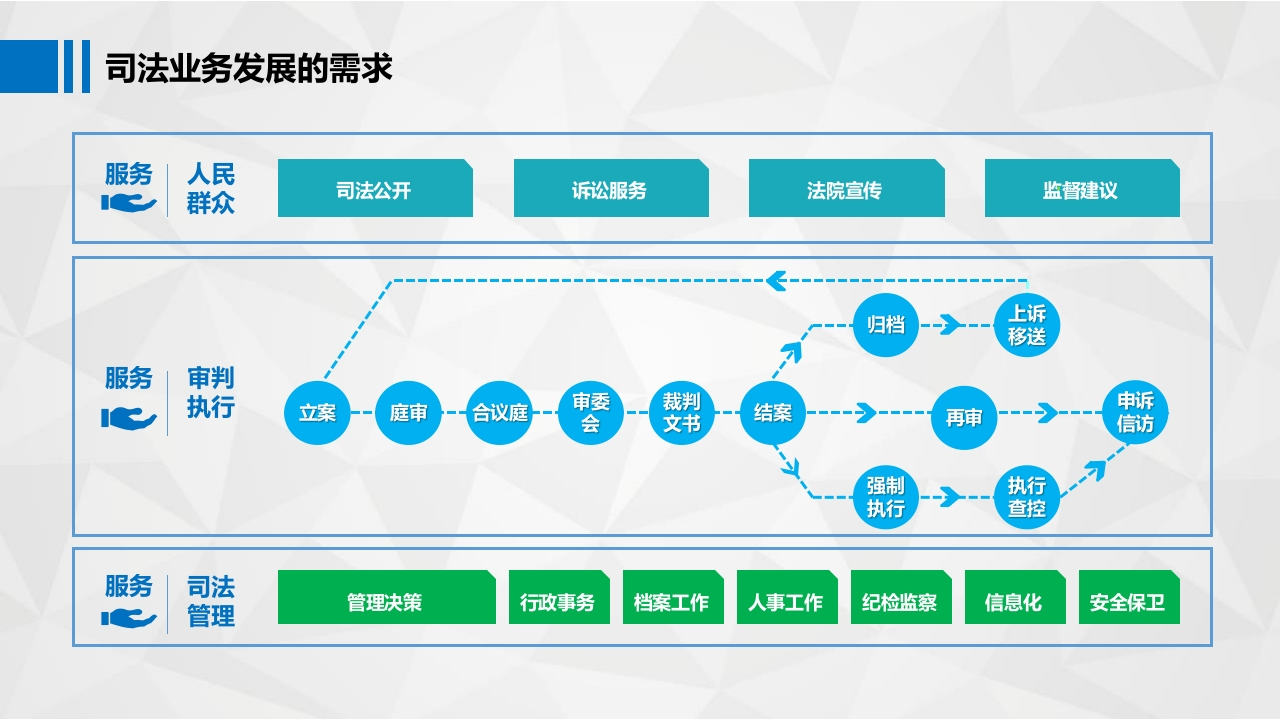 司法业务发展的需求

服务 人民群众

司法公开
诉讼服务
法院宣传
监督建议

服务 审判执行

立案
庭审
合议庭
审委会
裁判文书
结案
归档
上诉移送
再审
申诉信访
强制执行
执行查控

服务 司法管理

管理决策
行政事务
档案工作
人事工作
纪检监察
信息化
安全保卫